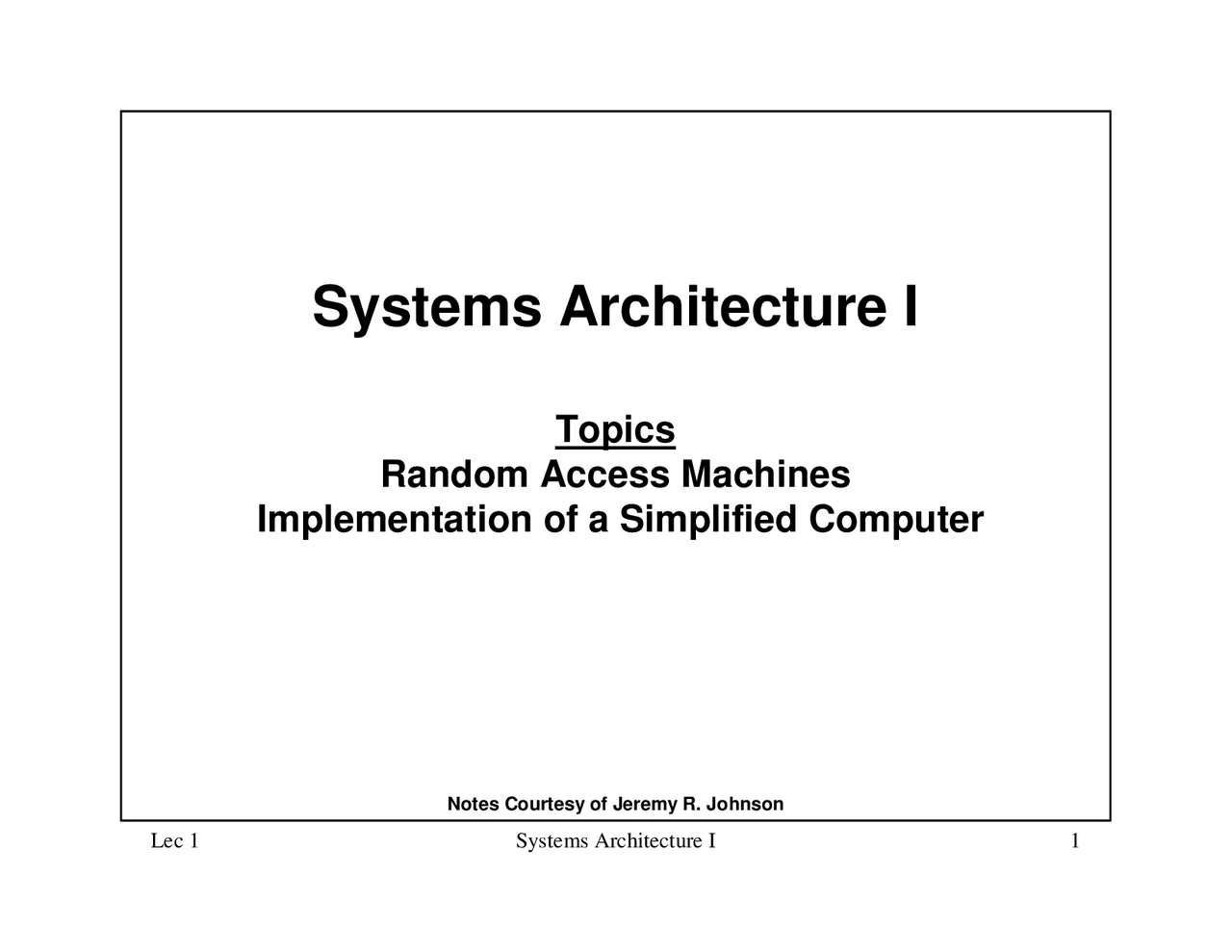 Systems Architecture I

Topics
Random Access Machines
Implementation of a Simplified Computer

Notes Courtesy of Jeremy R. Johnson

Lec 1 Systems Architecture I 1